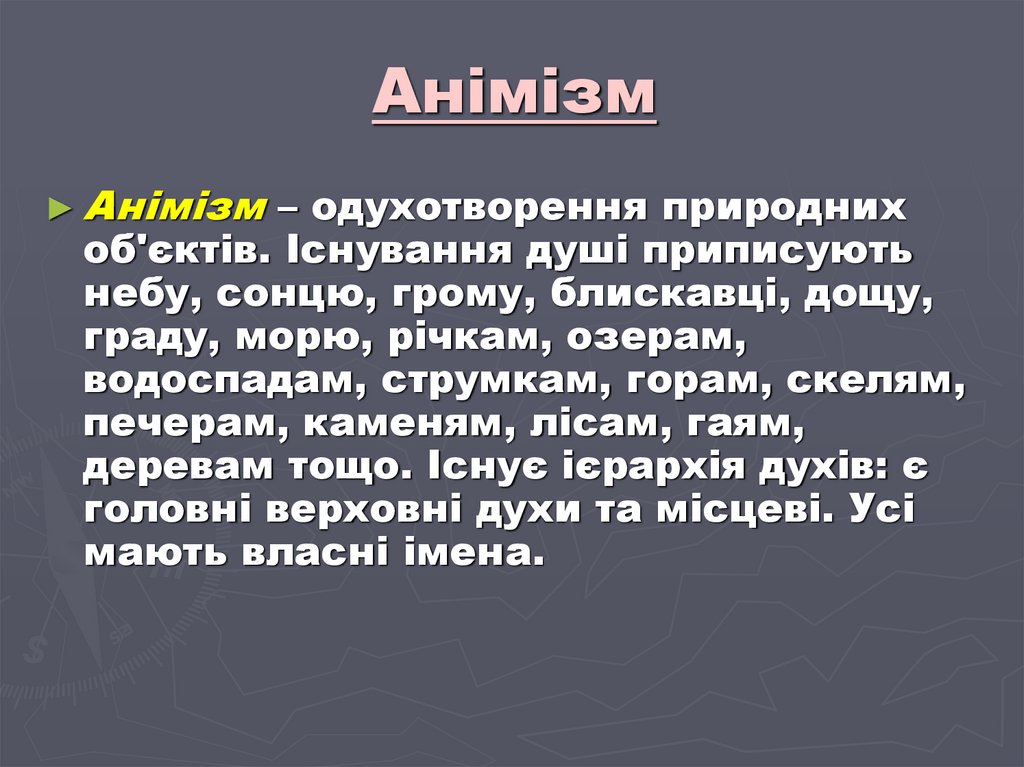 Анімізм

► Анімізм – одухотворення природних об'єктів. Існування душі приписують небу, сонцю, грому, блискавці, дощу, граду, морю, річкам, озерам, водоспадам, струмкам, горам, скелям, печерам, каменям, лісам, гаям, деревам тощо. Існує ієрархія духів: є головні верховні духи та місцеві. Усі мають власні імена.